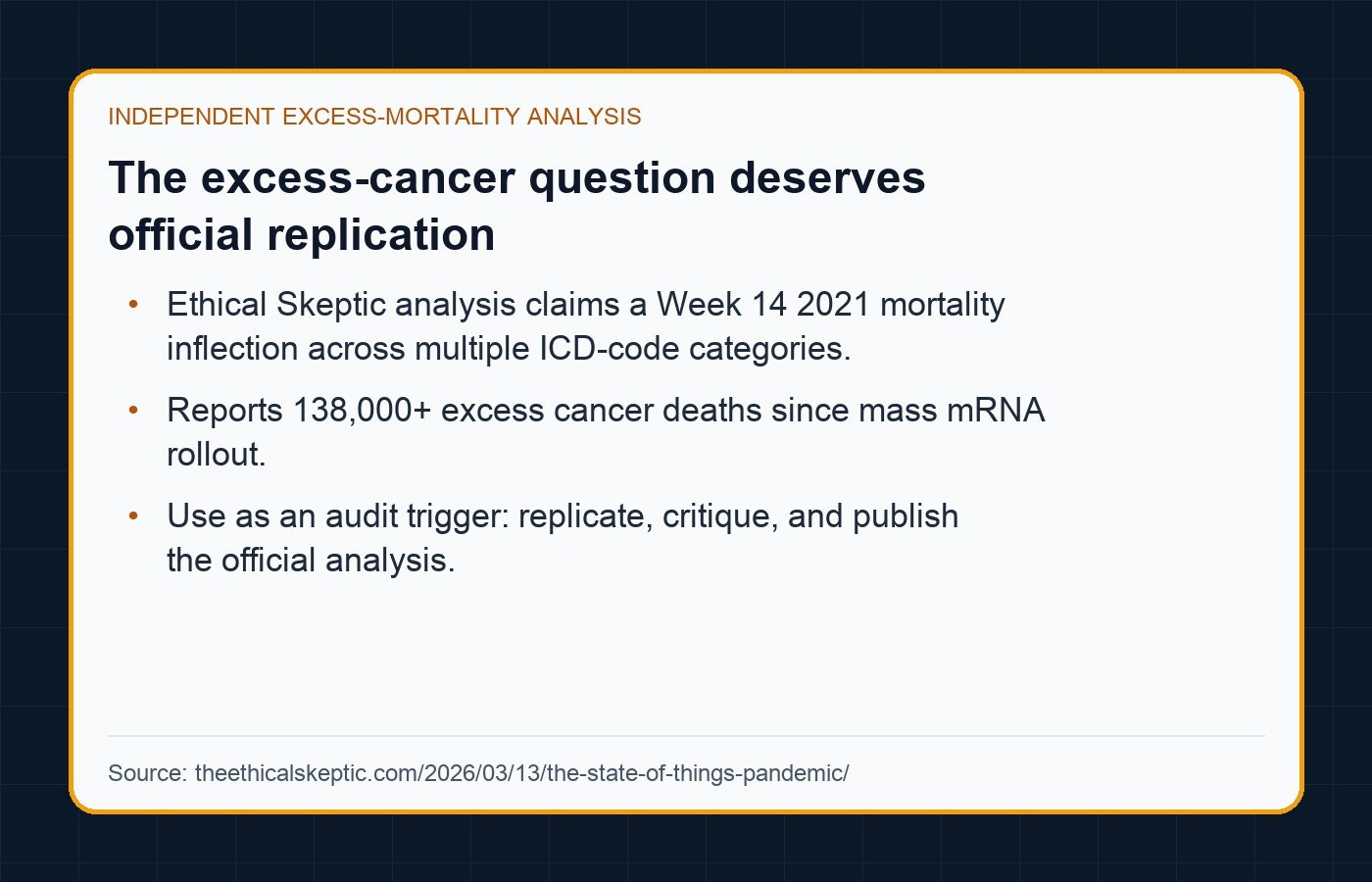 INDEPENDENT EXCESS-MORTALITY ANALYSIS

The excess-cancer question deserves official replication

• Ethical Skeptic analysis claims a Week 14 2021 mortality inflection across multiple ICD-code categories.

• Reports 138,000+ excess cancer deaths since mass mRNA rollout.

• Use as an audit trigger: replicate, critique, and publish the official analysis.

Source: theethicalskeptic.com/2026/03/13/the-state-of-things-pandemic/